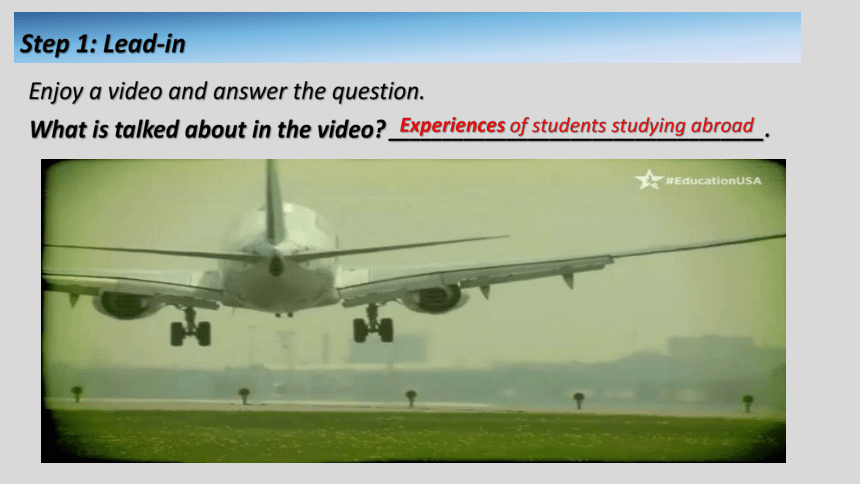 Step 1: Lead-in

Enjoy a video and answer the question.

What is talked about in the video? Experiences of students studying abroad.

#EducationUSA